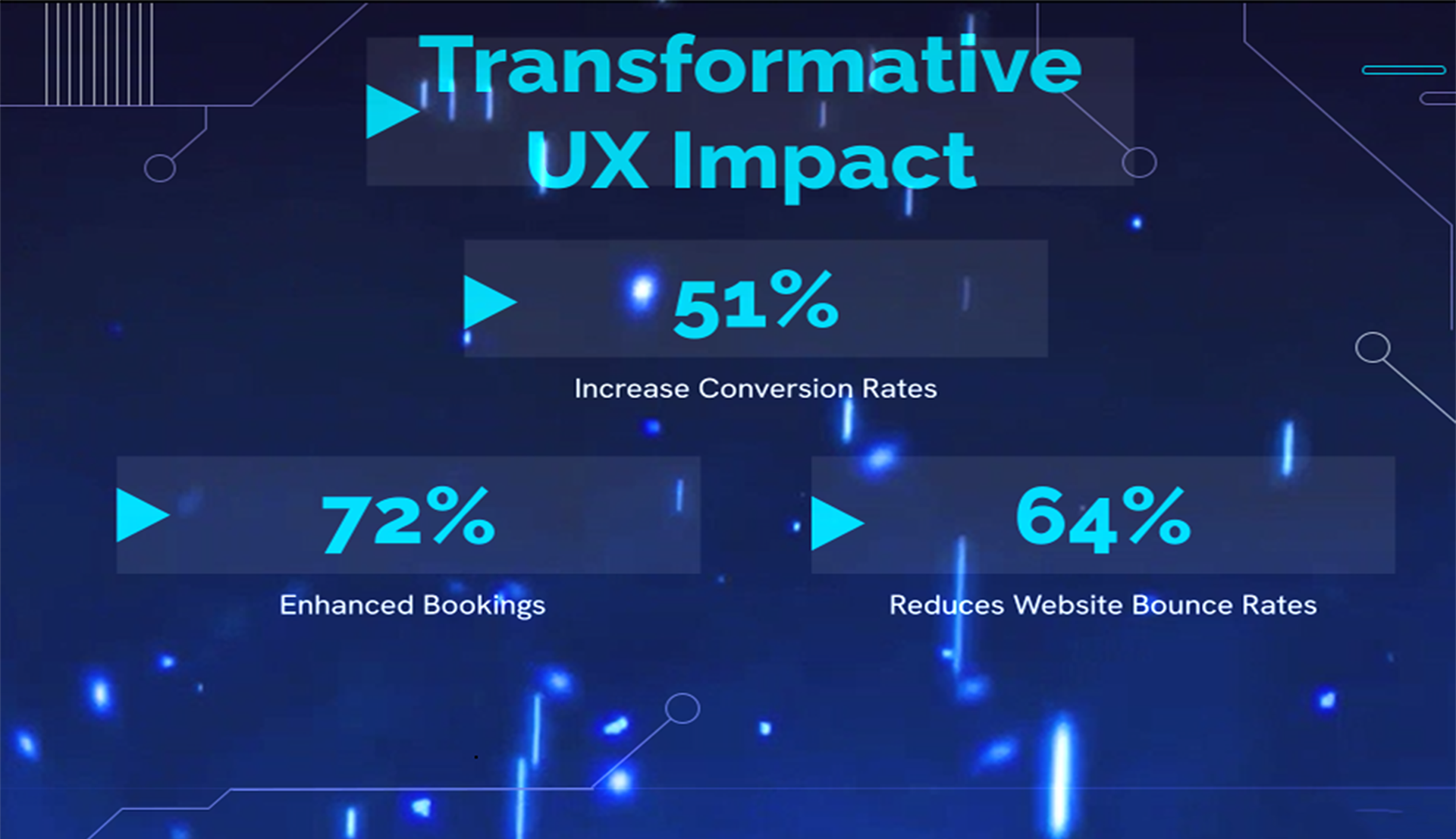 Transformative UX Impact

51%

Increase Conversion Rates

72%

Enhanced Bookings

64%

Reduces Website Bounce Rates